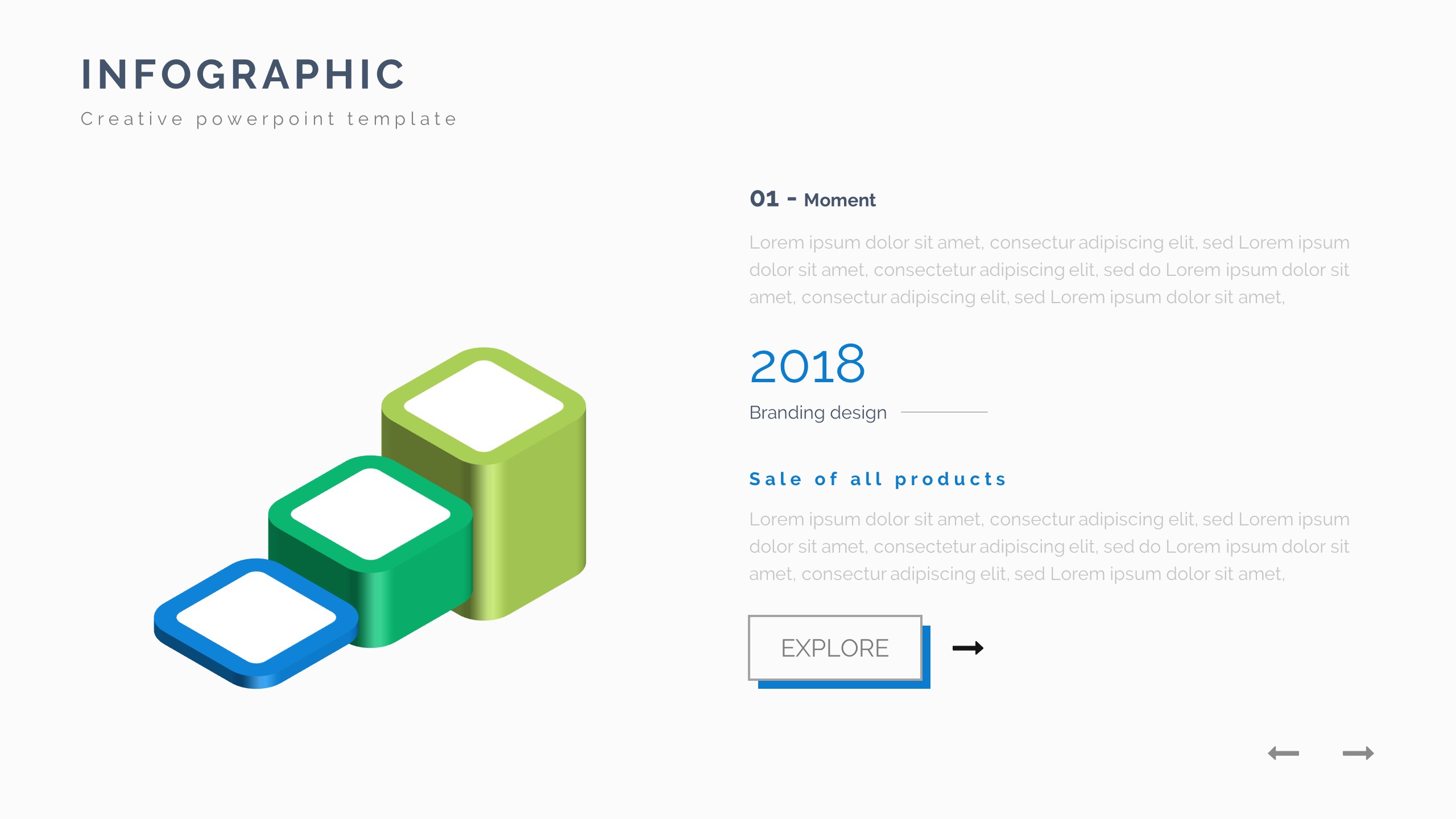 INFOGRAPHIC

Creative powerpoint template

01 - Moment

Lorem ipsum dolor sit amet, consectur adipiscing elit, sed Lorem ipsum dolor sit amet, consectetur adipiscing elit, sed do Lorem ipsum dolor sit amet, consectur adipiscing elit, sed Lorem ipsum dolor sit amet,

2018

Branding design

Sale of all products

Lorem ipsum dolor sit amet, consectur adipiscing elit, sed Lorem ipsum dolor sit amet, consectetur adipiscing elit, sed do Lorem ipsum dolor sit amet, consectur adipiscing elit, sed Lorem ipsum dolor sit amet,

EXPLORE